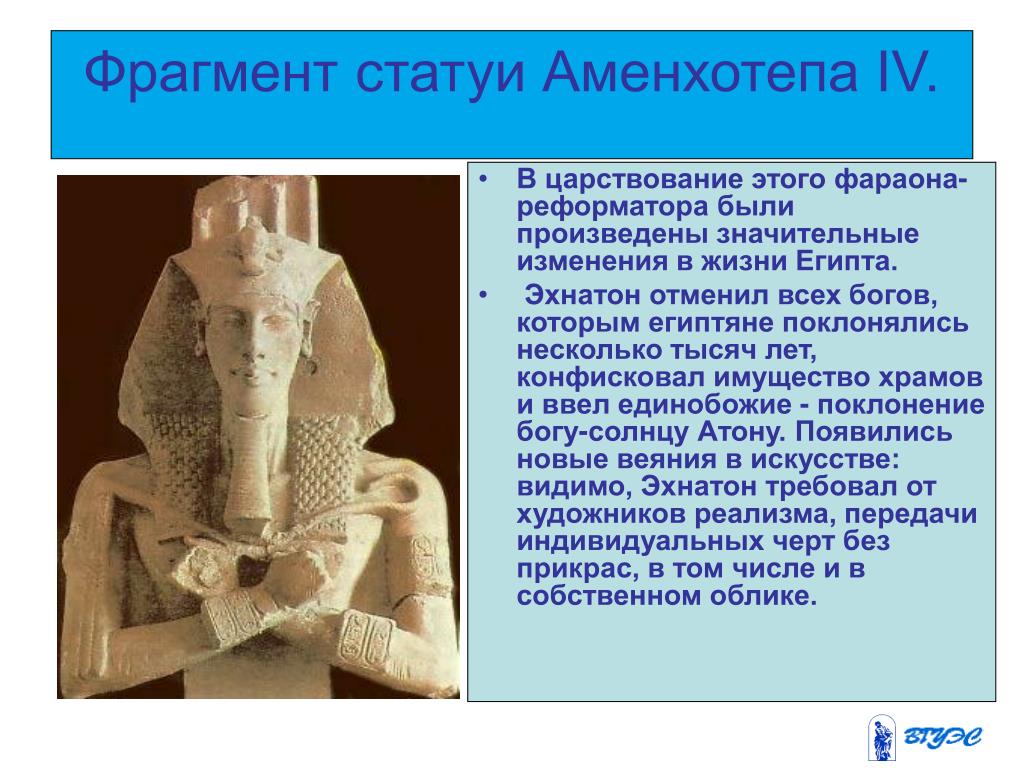 Фрагмент статуи Аменхотепа IV.

• В царствование этого фараона-реформатора были произведены значительные изменения в жизни Египта.

• Эхнатон отменил всех богов, которым египтяне поклонялись несколько тысяч лет, конфисковал имущество храмов и ввел единобожие - поклонение богу-солнцу Атону. Появились новые веяния в искусстве: видимо, Эхнатон требовал от художников реализма, передачи индивидуальных черт без прикрас, в том числе и в собственном облике.

ВГУЭС